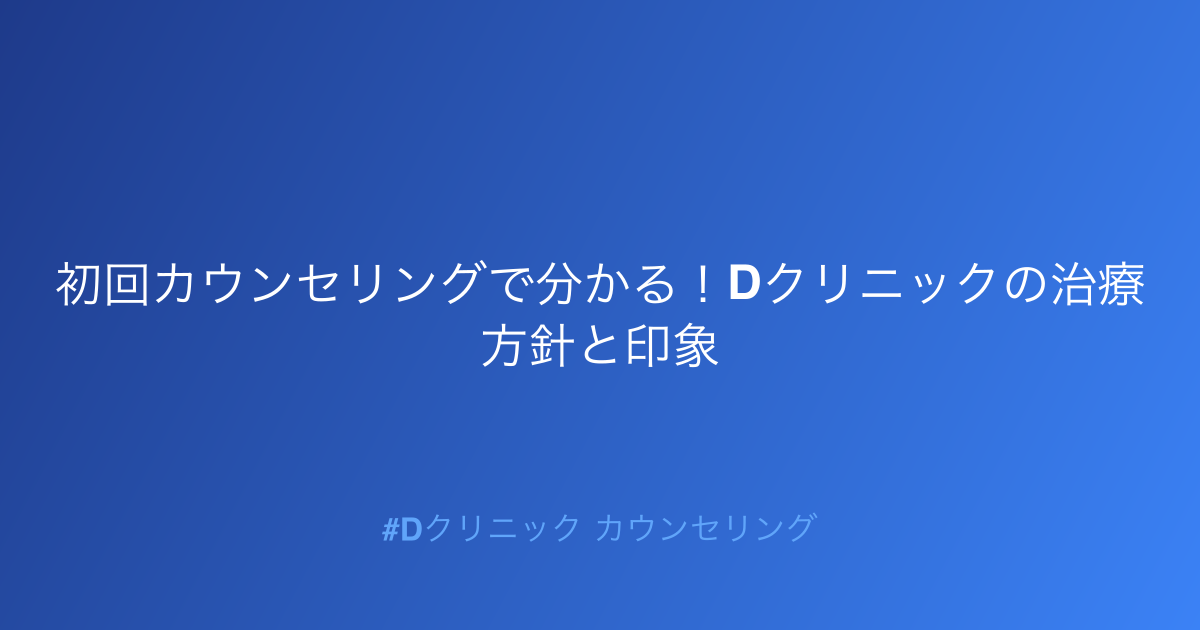 初回カウンセリングで分かる！Dクリニックの治療方針と印象

#Dクリニック カウンセリング